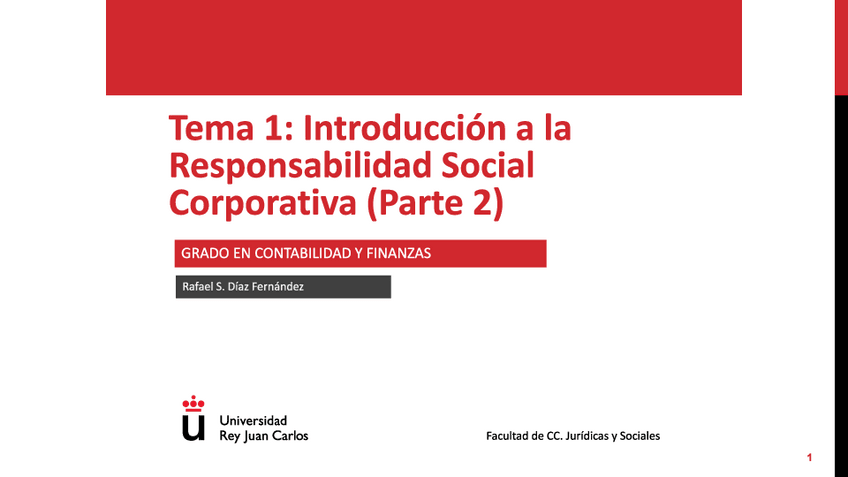 Tema 1: Introducción a la Responsabilidad Social Corporativa (Parte 2)

GRADO EN CONTABILIDAD Y FINANZAS

Rafael S. Díaz Fernández

Universidad Rey Juan Carlos

Facultad de CC. Jurídicas y Sociales

1